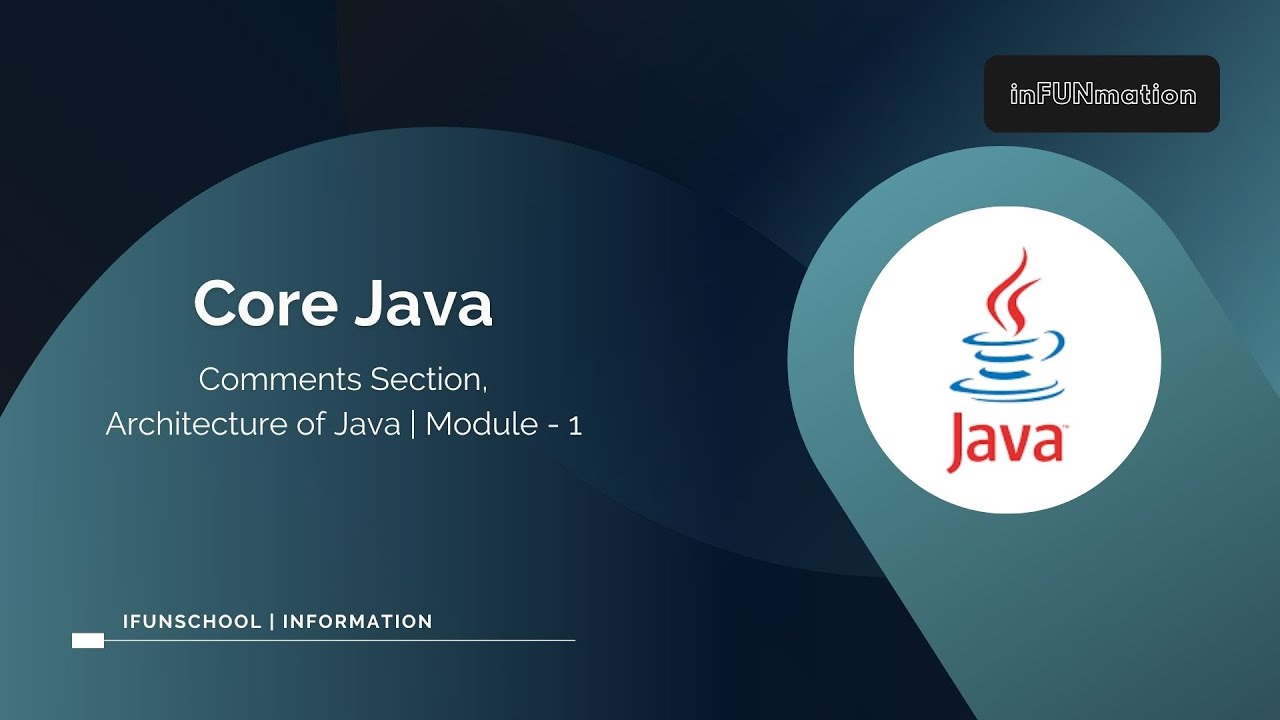 inFUNmation

Core Java

Comments Section, Architecture of Java | Module - 1

Java

IFUNSCHOOL | INFORMATION